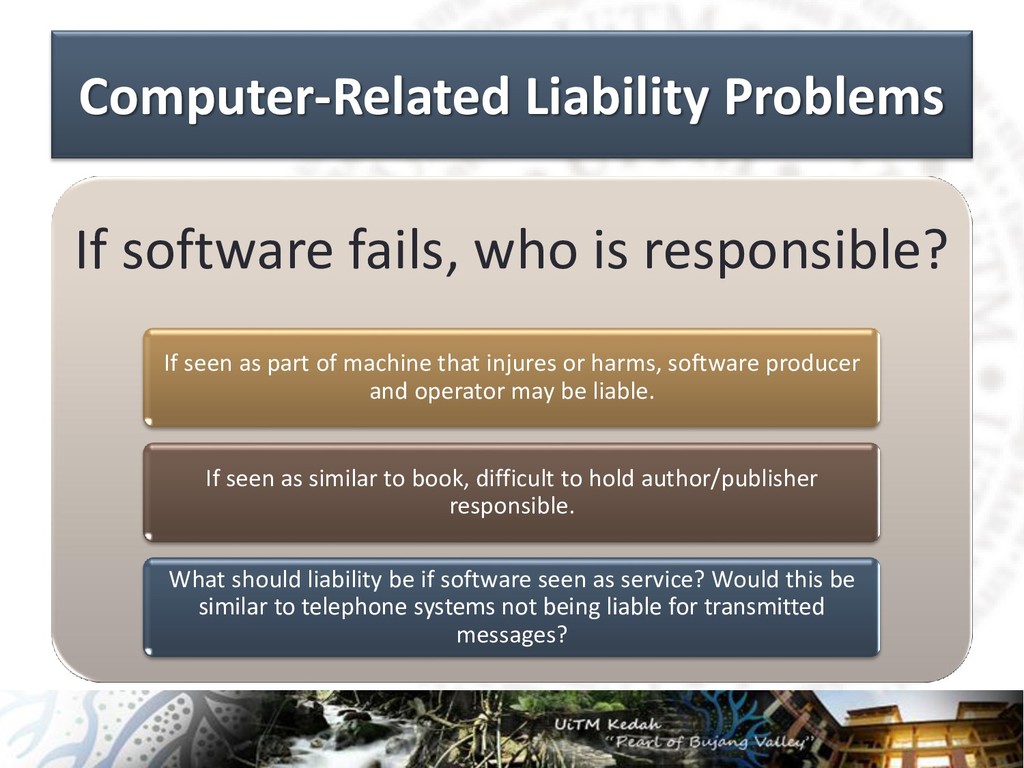 Computer-Related Liability Problems

If software fails, who is responsible?

If seen as part of machine that injures or harms, software producer and operator may be liable.

If seen as similar to book, difficult to hold author/publisher responsible.

What should liability be if software seen as service? Would this be similar to telephone systems not being liable for transmitted messages?

UiTM Kedah
"Pearl of Bujang Valley"